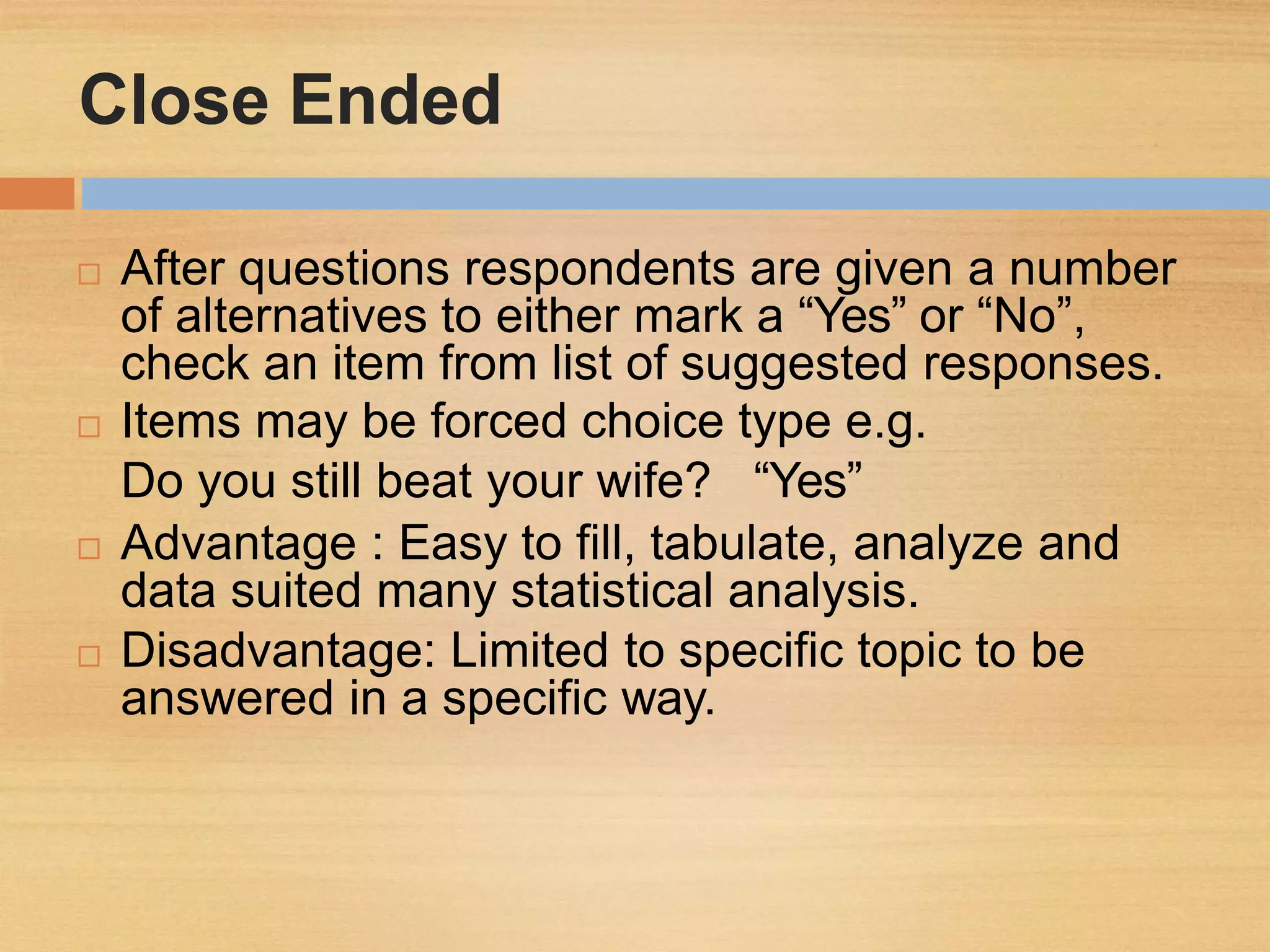 Close Ended

□ After questions respondents are given a number of alternatives to either mark a “Yes” or “No”, check an item from list of suggested responses.

□ Items may be forced choice type e.g.

Do you still beat your wife? “Yes”

□ Advantage : Easy to fill, tabulate, analyze and data suited many statistical analysis.

□ Disadvantage: Limited to specific topic to be answered in a specific way.